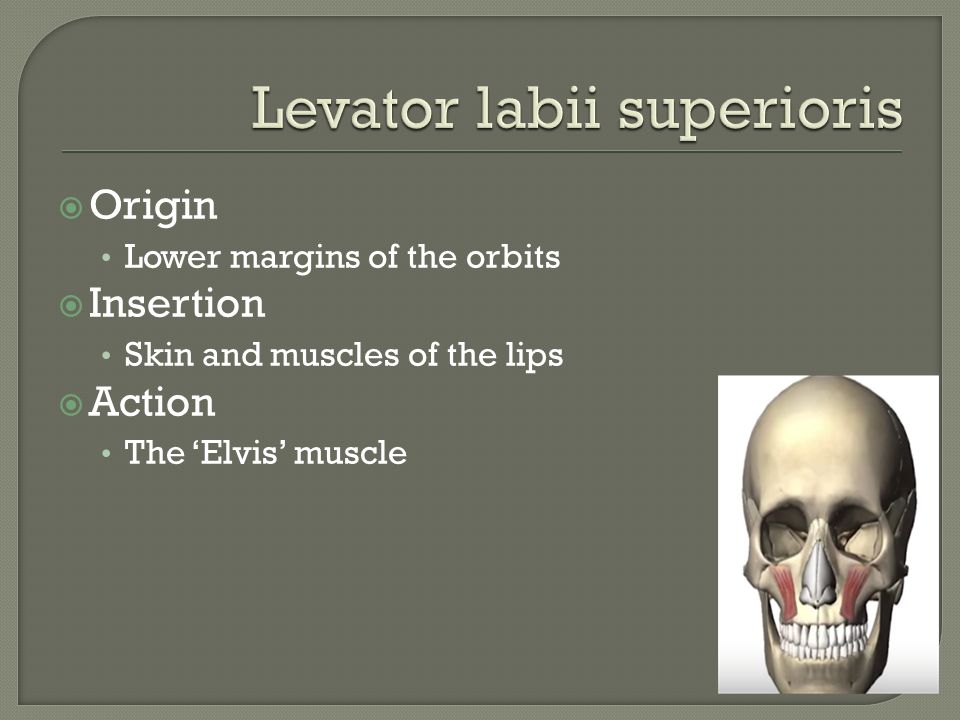 Levator labii superioris

Origin
• Lower margins of the orbits

Insertion
• Skin and muscles of the lips

Action
• The ‘Elvis’ muscle